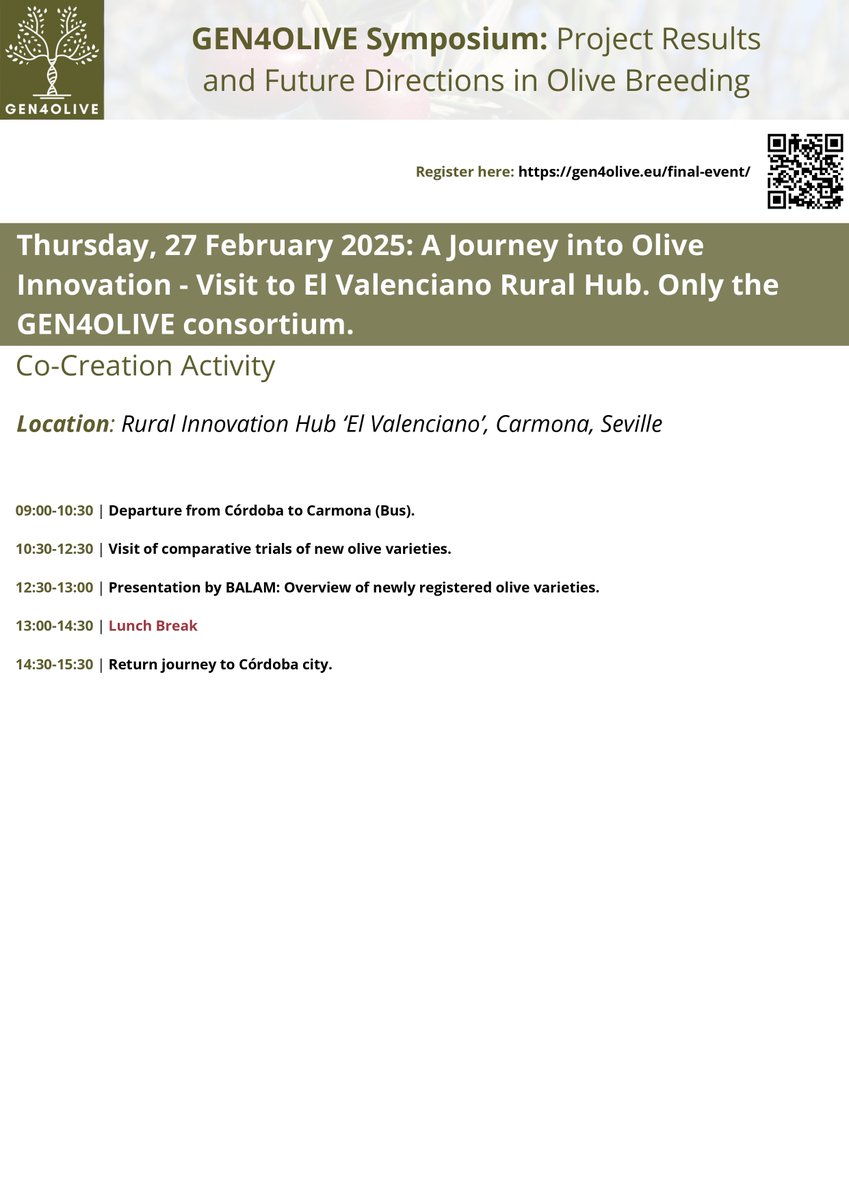 GEN4OLIVE

GEN4OLIVE Symposium: Project Results and Future Directions in Olive Breeding

Register here: https://gen4olive.eu/final-event/

Thursday, 27 February 2025: A Journey into Olive Innovation - Visit to El Valenciano Rural Hub. Only the GEN4OLIVE consortium.

Co-Creation Activity

Location: Rural Innovation Hub 'El Valenciano', Carmona, Seville

09:00-10:30 | Departure from Córdoba to Carmona (Bus).

10:30-12:30 | Visit of comparative trials of new olive varieties.

12:30-13:00 | Presentation by BALAM: Overview of newly registered olive varieties.

13:00-14:30 | Lunch Break

14:30-15:30 | Return journey to Córdoba city.